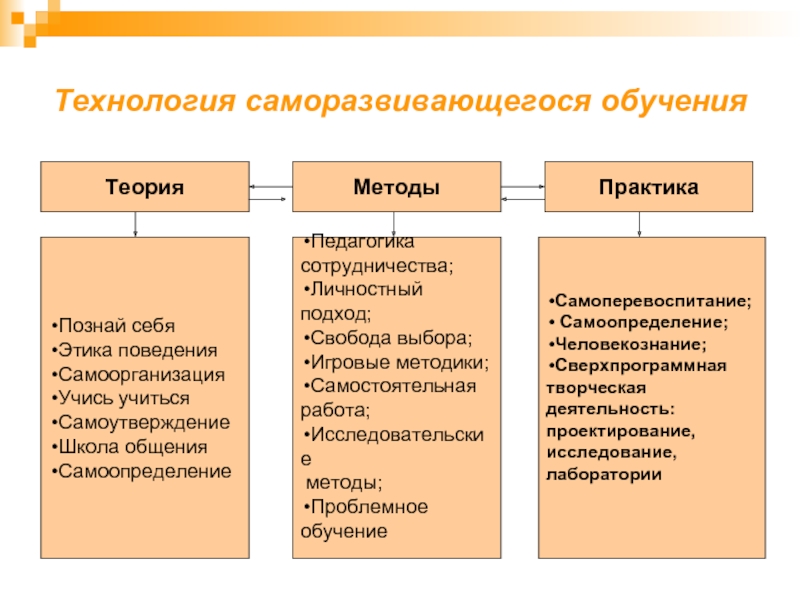 Технология саморазвивающегося обучения

Теория

Методы

Практика

•Познай себя
•Этика поведения
•Самоорганизация
•Учись учиться
•Самоутверждение
•Школа общения
•Самоопределение

•Педагогика сотрудничества;
•Личностный подход;
•Свобода выбора;
•Игровые методики;
•Самостоятельная работа;
•Исследовательские методы;
•Проблемное обучение

•Самоперевоспитание;
• Самоопределение;
•Человекознание;
•Сверхпрограммная творческая деятельность: проектирование, исследование, лаборатории